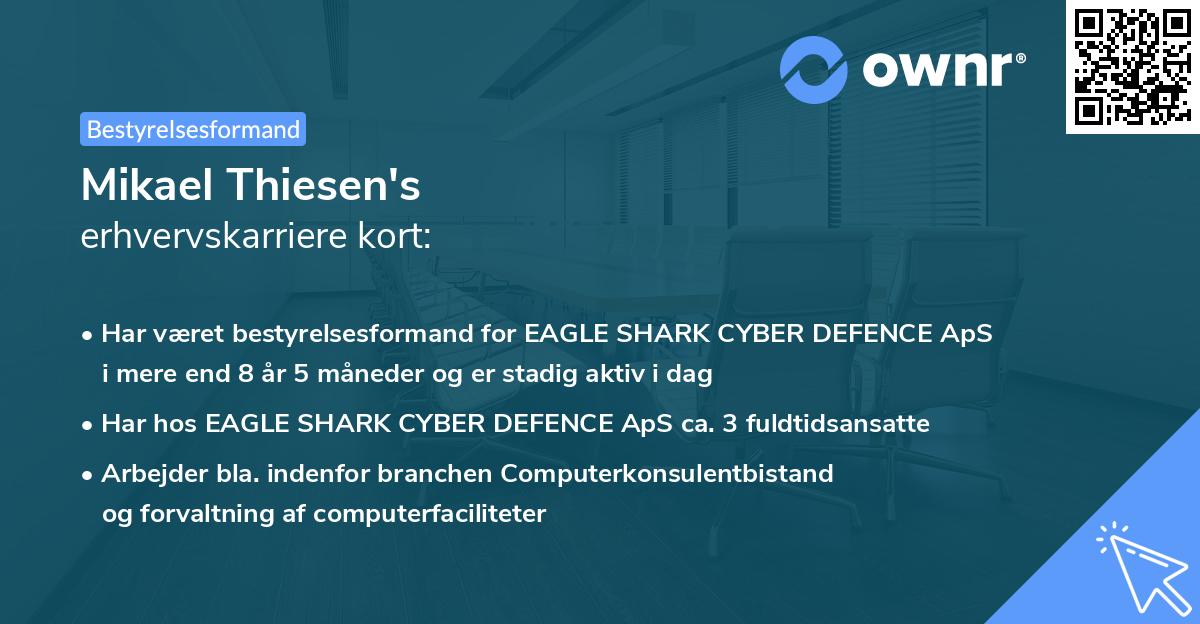 ownr®

Bestyrelsesformand

Mikael Thiesen's
erhvervskarriere kort:

• Har været bestyrelsesformand for EAGLE SHARK CYBER DEFENCE ApS i mere end 8 år 5 måneder og er stadig aktiv i dag

• Har hos EAGLE SHARK CYBER DEFENCE ApS ca. 3 fuldtidsansatte

• Arbejder bla. indenfor branchen Computerkonsulentbistand og forvaltning af computerfaciliteter